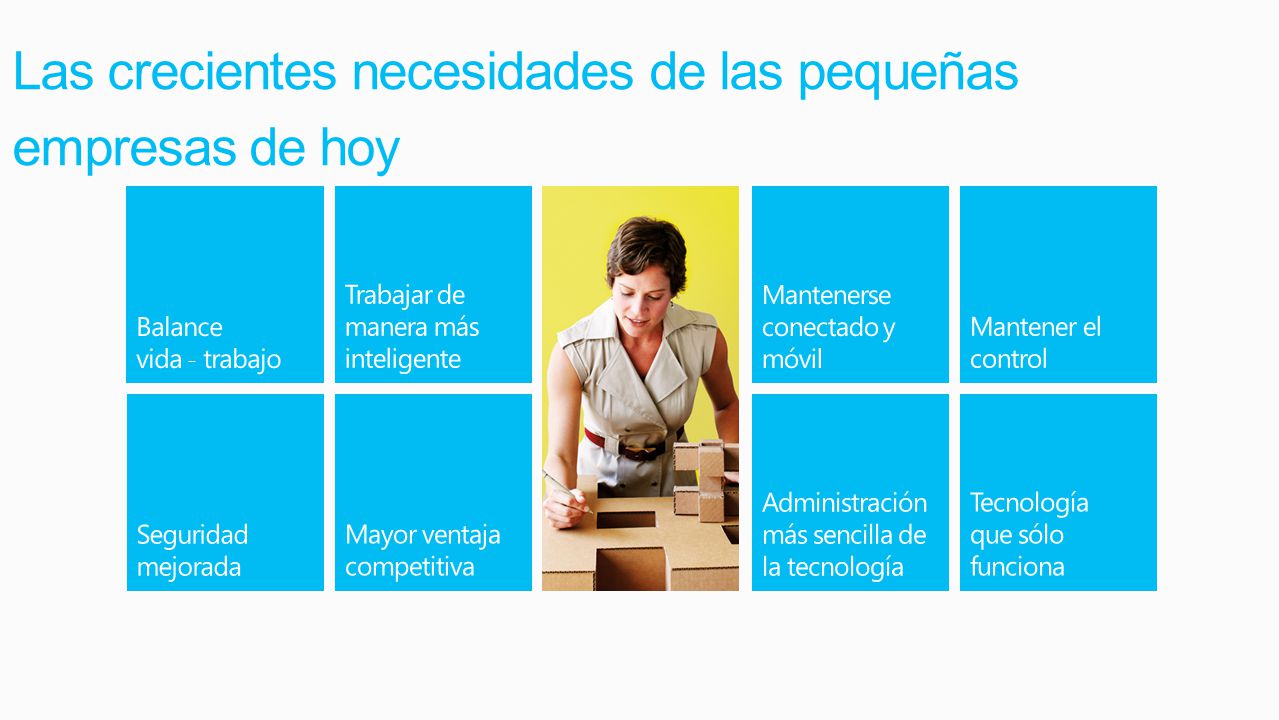 Las crecientes necesidades de las pequeñas empresas de hoy

Balance vida - trabajo

Trabajar de manera más inteligente

Mantenerse conectado y móvil

Mantener el control

Seguridad mejorada

Mayor ventaja competitiva

Administración más sencilla de la tecnología

Tecnología que sólo funciona